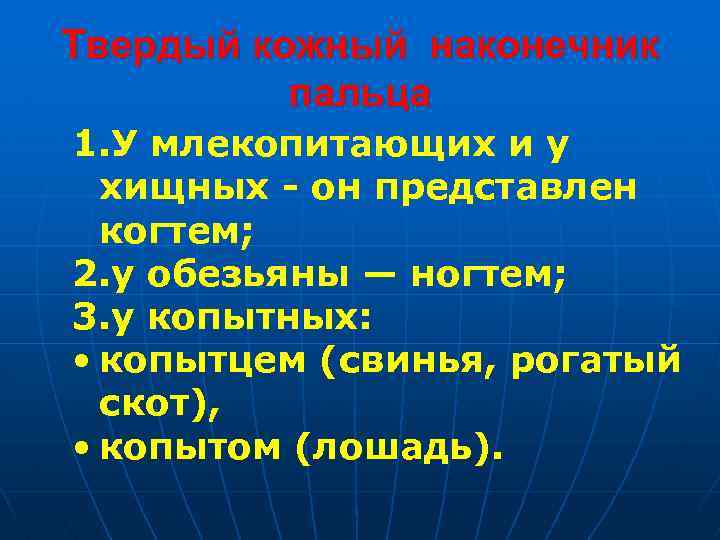 Твердый кожный наконечник пальца

1.У млекопитающих и у хищных - он представлен когтем;
2.у обезьяны — ногтем;
3.у копытных:
• копытцем (свинья, рогатый скот),
• копытом (лошадь).